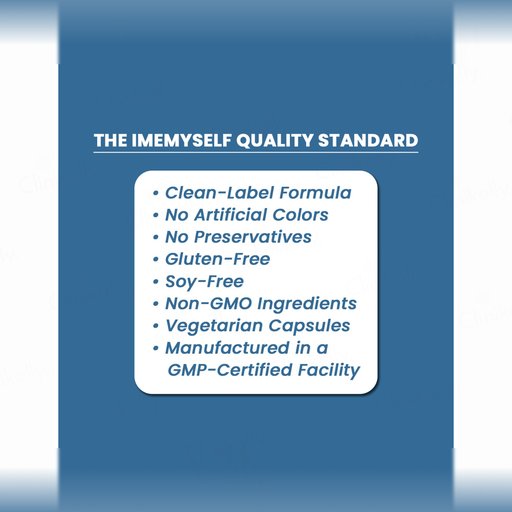 THE IMEMYSELF QUALITY STANDARD

• Clean-Label Formula
• No Artificial Colors
• No Preservatives
• Gluten-Free
• Soy-Free
• Non-GMO Ingredients
• Vegetarian Capsules
• Manufactured in a GMP-Certified Facility